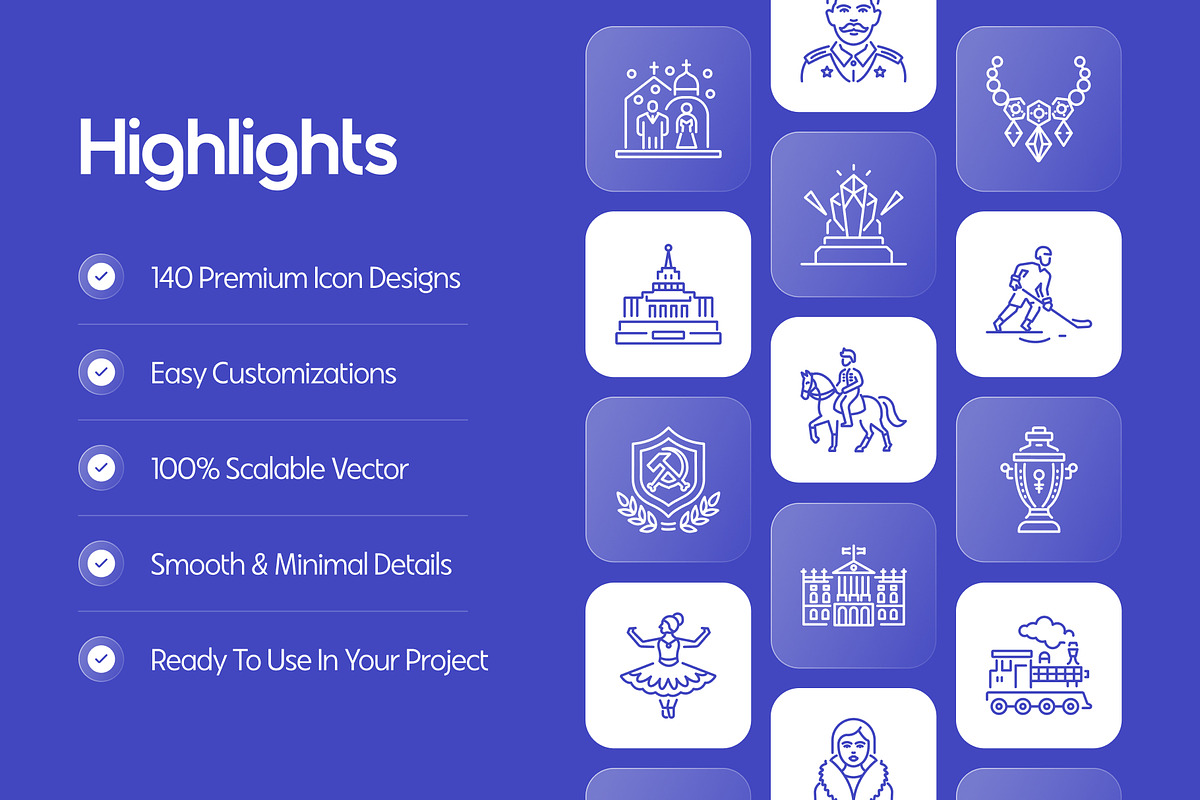 Highlights

140 Premium Icon Designs

Easy Customizations

100% Scalable Vector

Smooth & Minimal Details

Ready To Use In Your Project